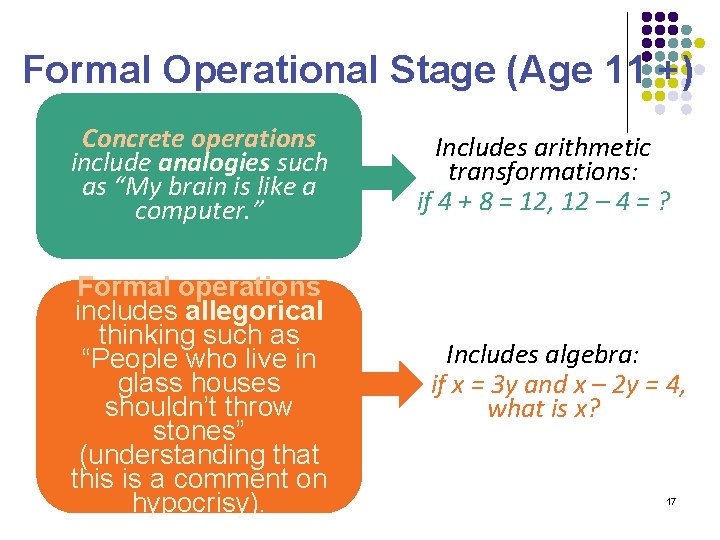 Formal Operational Stage (Age 11 +)

Concrete operations include analogies such as “My brain is like a computer.”

Includes arithmetic transformations:
if 4 + 8 = 12, 12 – 4 = ?

Formal operations includes allegorical thinking such as “People who live in glass houses shouldn’t throw stones” (understanding that this is a comment on hypocrisy).

Includes algebra:
if x = 3y and x – 2y = 4, what is x?

17